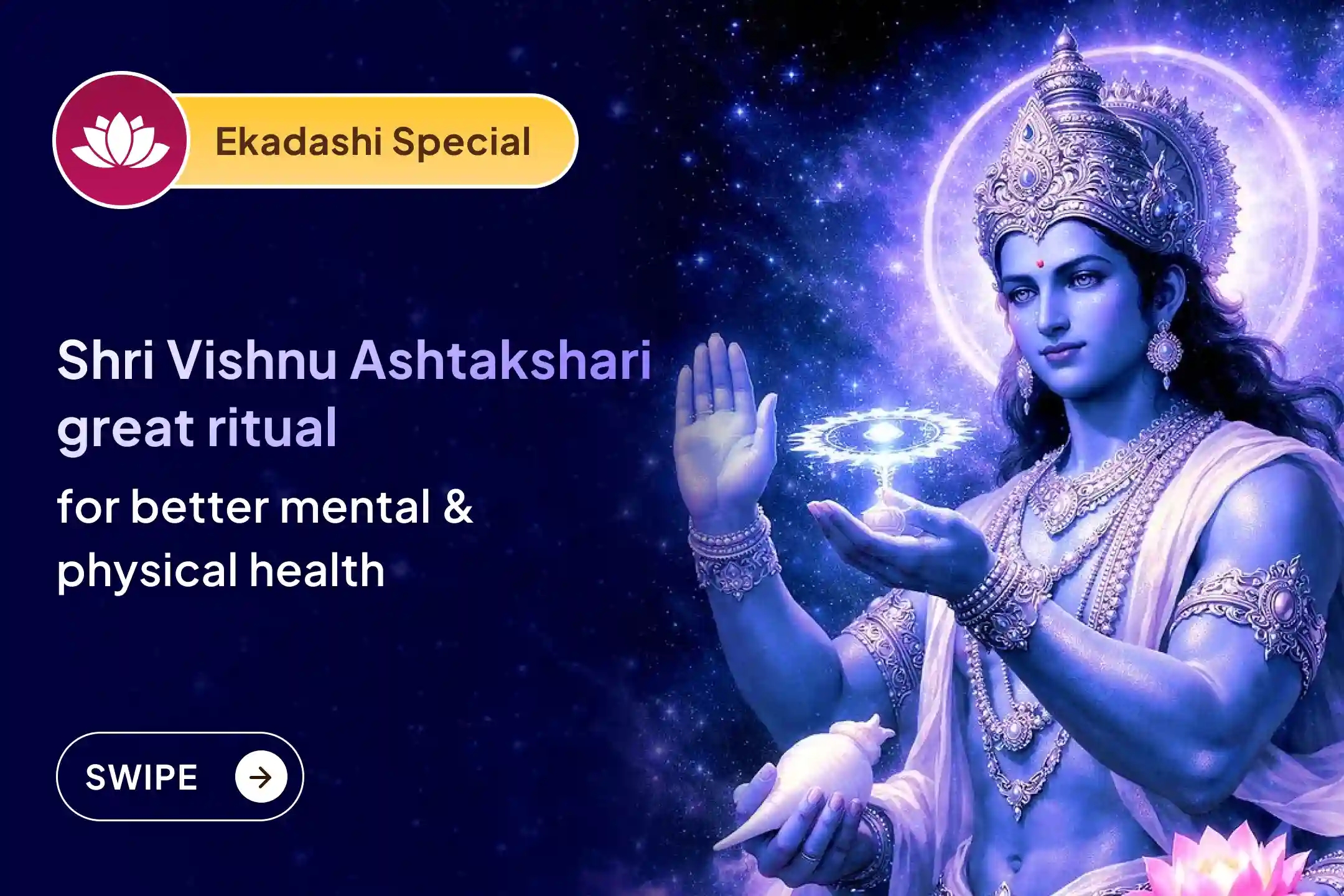 Ekadashi Special

Shri Vishnu Ashtakshari great ritual

for better mental & physical health

SWIPE